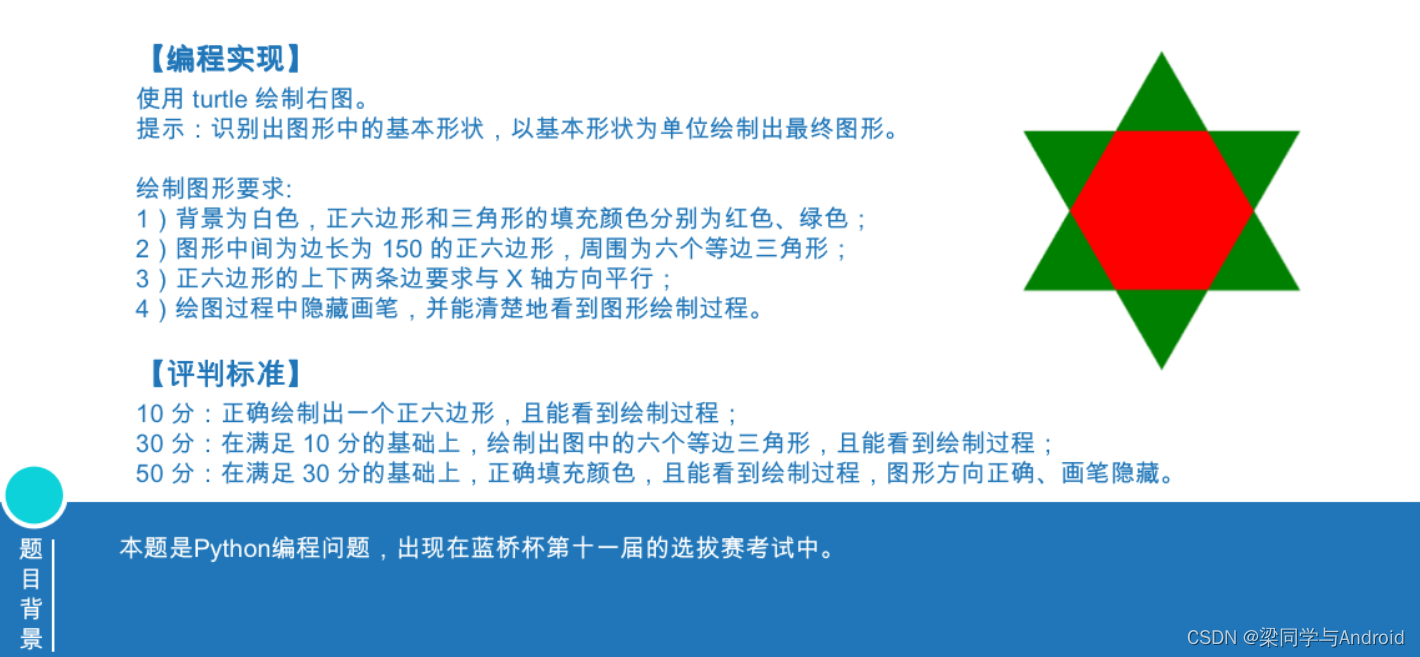 【编程实现】
使用 turtle 绘制右图。
提示：识别出图形中的基本形状，以基本形状为单位绘制出最终图形。

绘制图形要求:
1）背景为白色，正六边形和三角形的填充颜色分别为红色、绿色；
2）图形中间为边长为 150 的正六边形，周围为六个等边三角形；
3）正六边形的上下两条边要求与 X 轴方向平行；
4）绘图过程中隐藏画笔，并能清楚地看到图形绘制过程。

【评判标准】
10 分：正确绘制出一个正六边形，且能看到绘制过程；
30 分：在满足 10 分的基础上，绘制出图中的六个等边三角形，且能看到绘制过程；
50 分：在满足 30 分的基础上，正确填充颜色，且能看到绘制过程，图形方向正确、画笔隐藏。

题目背景

本题是Python编程问题，出现在蓝桥杯第十一届的选拔赛考试中。

CSDN @梁同学与Android